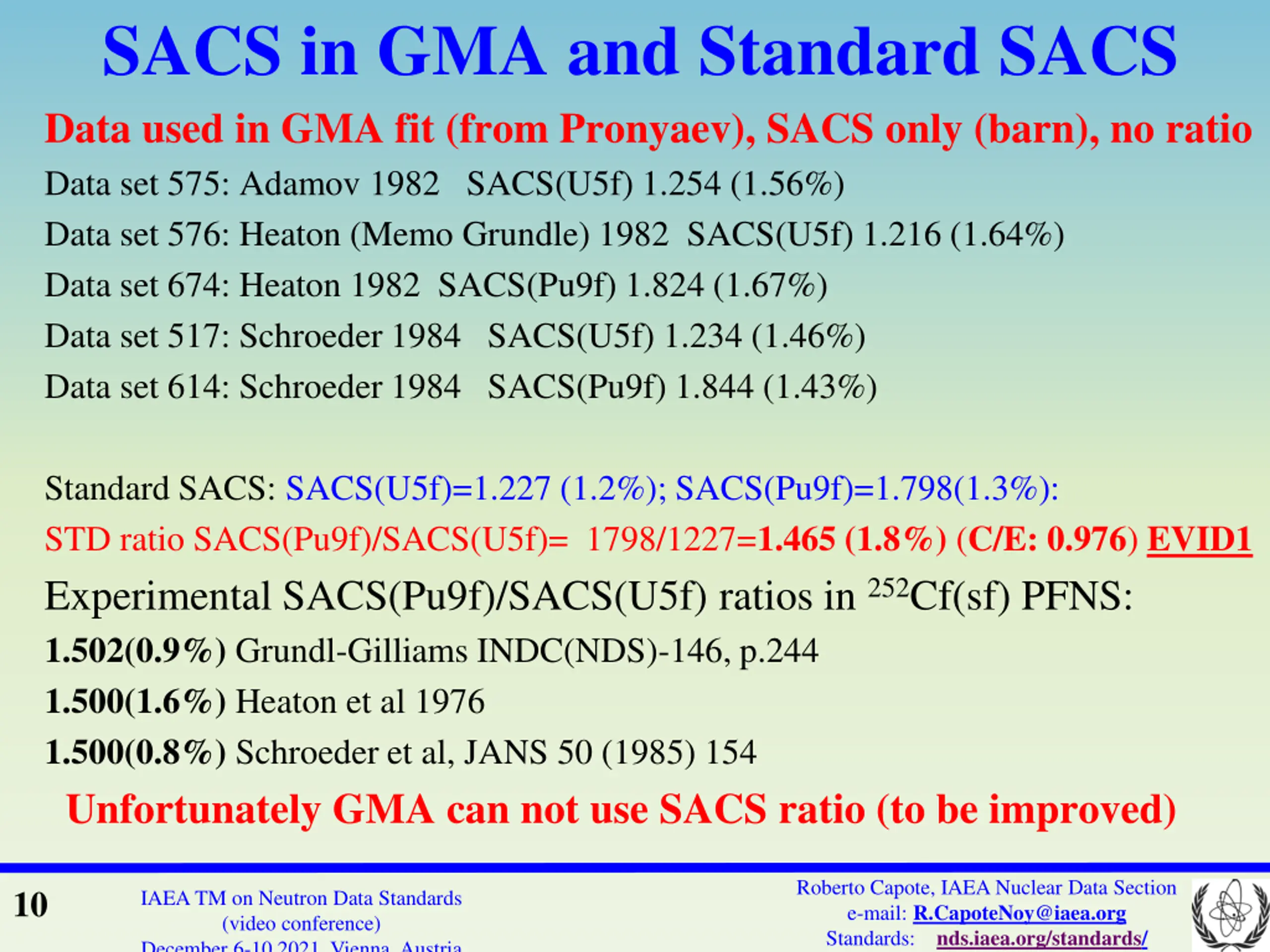 SACS in GMA and Standard SACS

Data used in GMA fit (from Pronyaev), SACS only (barn), no ratio

Data set 575: Adamov 1982 SACS(U5f) 1.254 (1.56%)

Data set 576: Heaton (Memo Grundle) 1982 SACS(U5f) 1.216 (1.64%)

Data set 674: Heaton 1982 SACS(Pu9f) 1.824 (1.67%)

Data set 517: Schroeder 1984 SACS(U5f) 1.234 (1.46%)

Data set 614: Schroeder 1984 SACS(Pu9f) 1.844 (1.43%)

Standard SACS: SACS(U5f)=1.227 (1.2%); SACS(Pu9f)=1.798(1.3%):

STD ratio SACS(Pu9f)/SACS(U5f)= 1798/1227=1.465 (1.8%) (C/E: 0.976) EVID1

Experimental SACS(Pu9f)/SACS(U5f) ratios in $^{252}$Cf(sf) PFNS:

1.502(0.9%) Grundl-Gilliams INDC(NDS)-146, p.244

1.500(1.6%) Heaton et al 1976

1.500(0.8%) Schroeder et al, JANS 50 (1985) 154

Unfortunately GMA can not use SACS ratio (to be improved)

10

IAEA TM on Neutron Data Standards (video conference) December 6-10 2021, Vienna, Austria

Roberto Capote, IAEA Nuclear Data Section
e-mail: R.CapoteNoy@iaea.org
Standards: nds.iaea.org/standards/